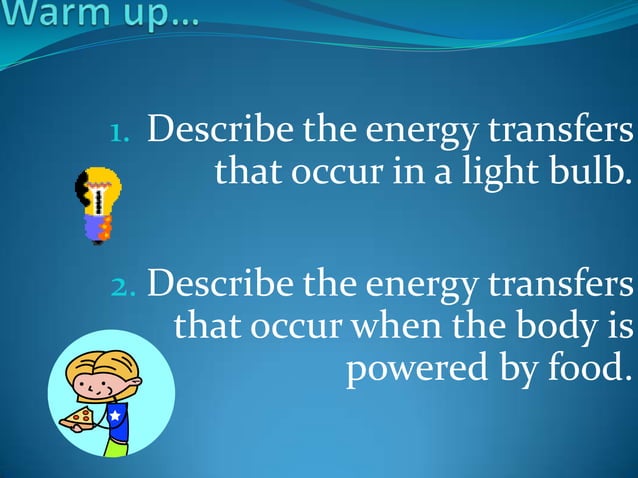 Warm up…

1. Describe the energy transfers that occur in a light bulb.

2. Describe the energy transfers that occur when the body is powered by food.